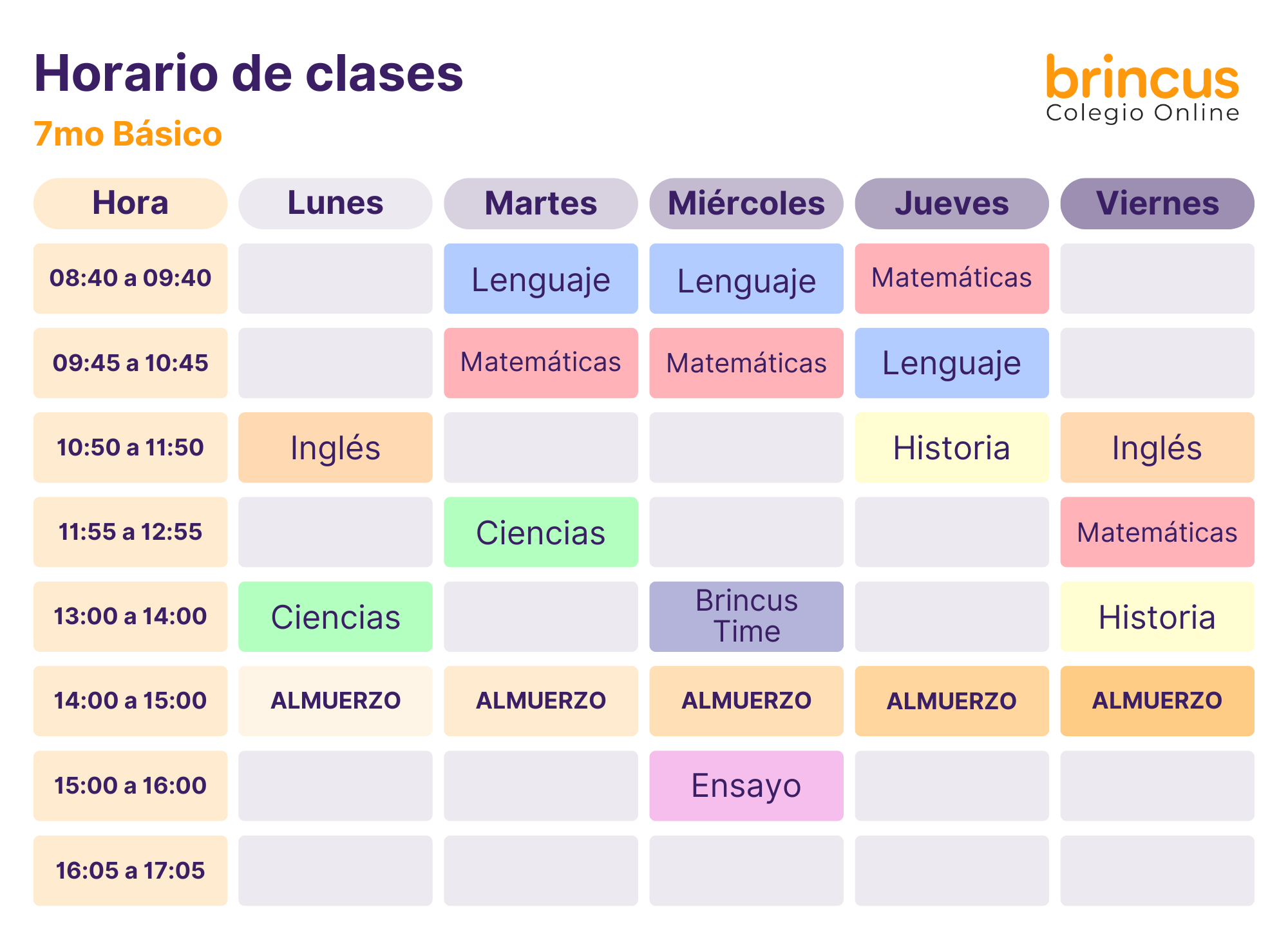 Horario de clases
7mo Básico

brincus
Colegio Online

| Hora | Lunes | Martes | Miércoles | Jueves | Viernes |
|---|---|---|---|---|---|
| 08:40 a 09:40 | | Lenguaje | Lenguaje | Matemáticas | |
| 09:45 a 10:45 | | Matemáticas | Matemáticas | Lenguaje | |
| 10:50 a 11:50 | Inglés | | | Historia | Inglés |
| 11:55 a 12:55 | | Ciencias | | | Matemáticas |
| 13:00 a 14:00 | Ciencias | | Brincus Time | | Historia |
| 14:00 a 15:00 | ALMUERZO | ALMUERZO | ALMUERZO | ALMUERZO | ALMUERZO |
| 15:00 a 16:00 | | | Ensayo | | |
| 16:05 a 17:05 | | | | | |